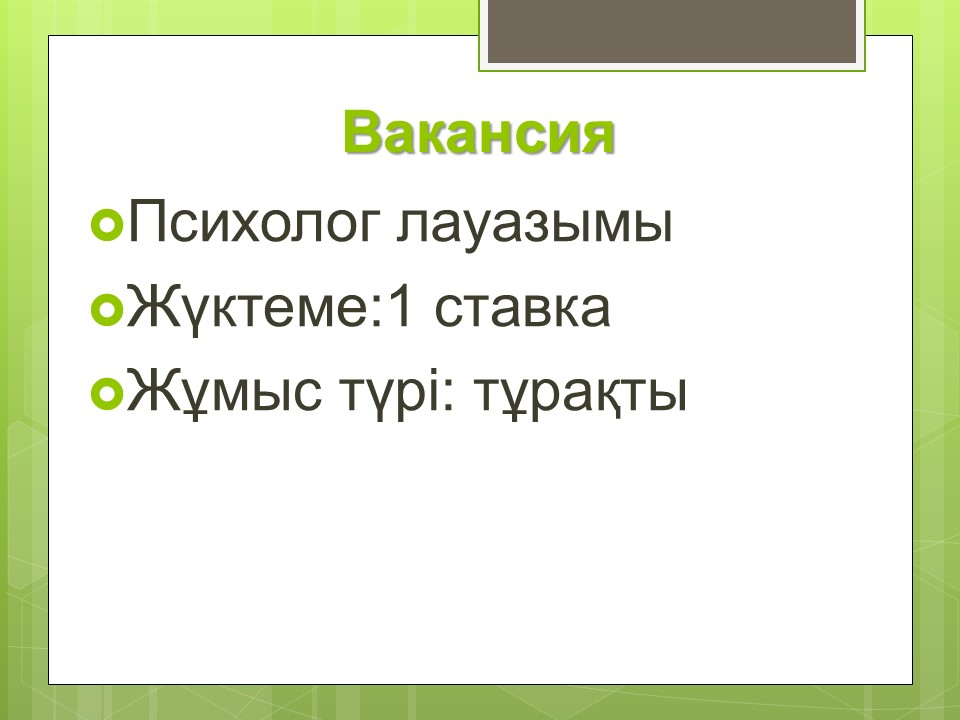 Вакансия

Психолог лауазымы

Жүктеме:1 ставка

Жұмыс түрі: тұрақты